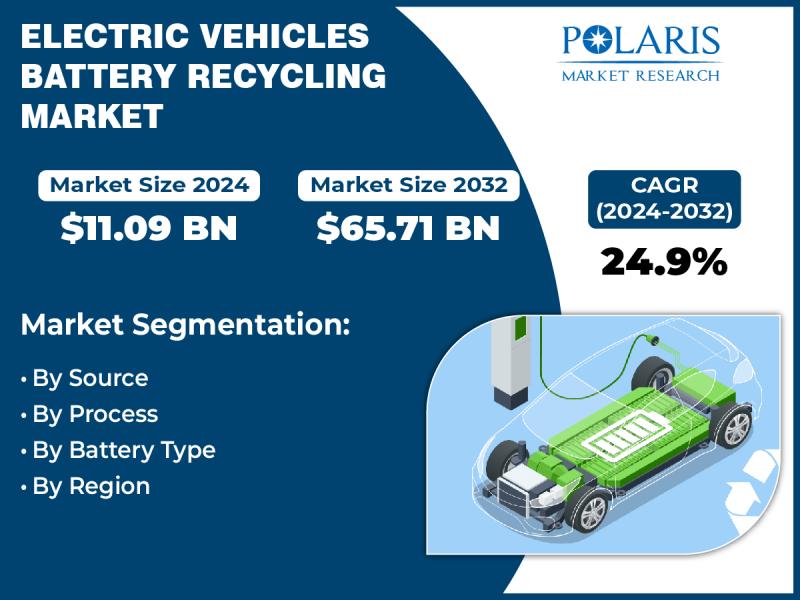 ELECTRIC VEHICLES BATTERY RECYCLING MARKET

POLARIS
MARKET RESEARCH

Market Size 2024
$11.09 BN

Market Size 2032
$65.71 BN

CAGR (2024-2032)
24.9%

Market Segmentation:

• By Source
• By Process
• By Battery Type
• By Region